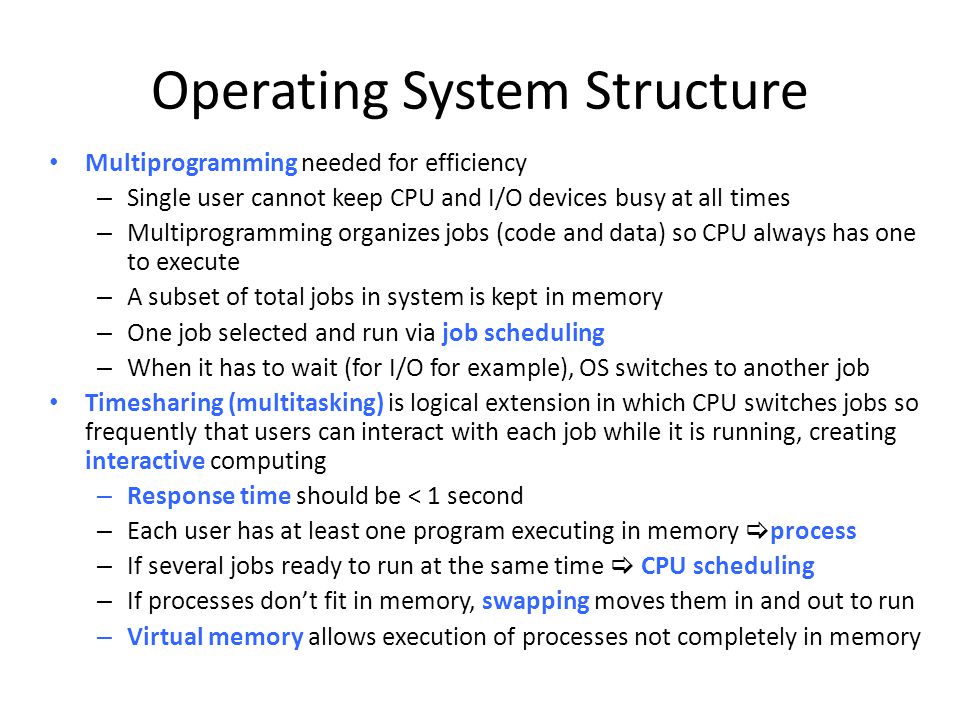 Operating System Structure

• Multiprogramming needed for efficiency
– Single user cannot keep CPU and I/O devices busy at all times
– Multiprogramming organizes jobs (code and data) so CPU always has one to execute
– A subset of total jobs in system is kept in memory
– One job selected and run via job scheduling
– When it has to wait (for I/O for example), OS switches to another job

• Timesharing (multitasking) is logical extension in which CPU switches jobs so frequently that users can interact with each job while it is running, creating interactive computing
– Response time should be < 1 second
– Each user has at least one program executing in memory ⇨process
– If several jobs ready to run at the same time ⇨ CPU scheduling
– If processes don't fit in memory, swapping moves them in and out to run
– Virtual memory allows execution of processes not completely in memory